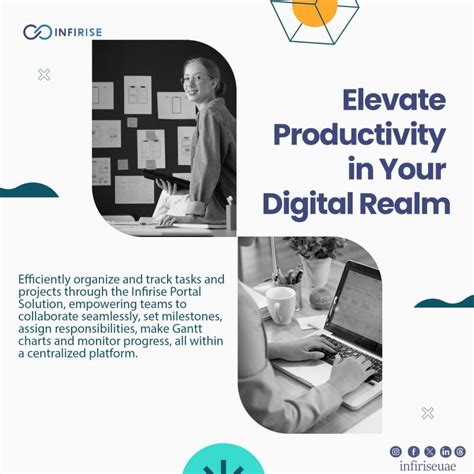 INFIRISE

Elevate Productivity in Your Digital Realm

Efficiently organize and track tasks and projects through the Infirise Portal Solution, empowering teams to collaborate seamlessly, set milestones, assign responsibilities, make Gantt charts and monitor progress, all within a centralized platform.

infiriseuae